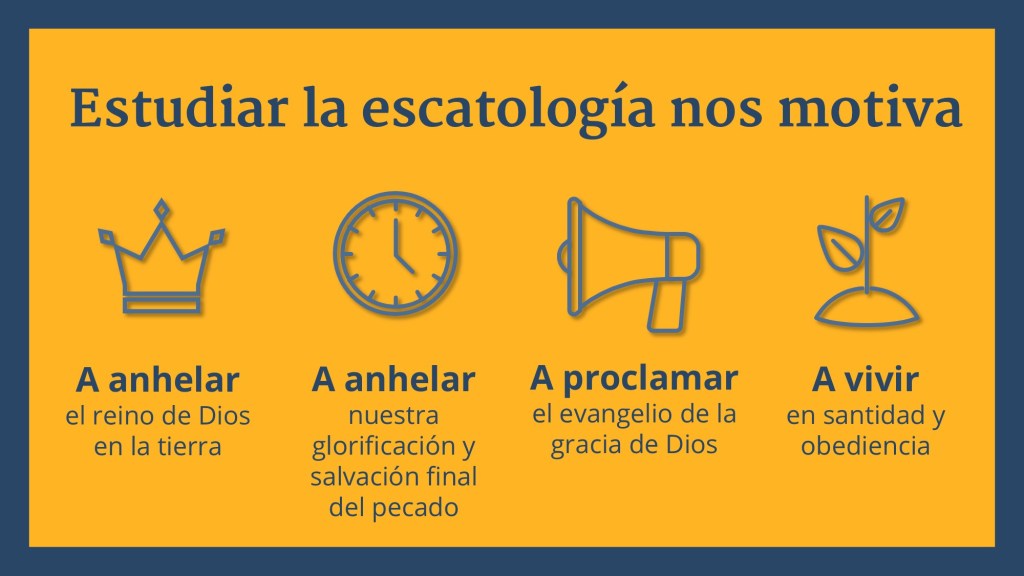 Estudiar la escatología nos motiva

A anhelar
el reino de Dios en la tierra

A anhelar
nuestra glorificación y salvación final del pecado

A proclamar
el evangelio de la gracia de Dios

A vivir
en santidad y obediencia